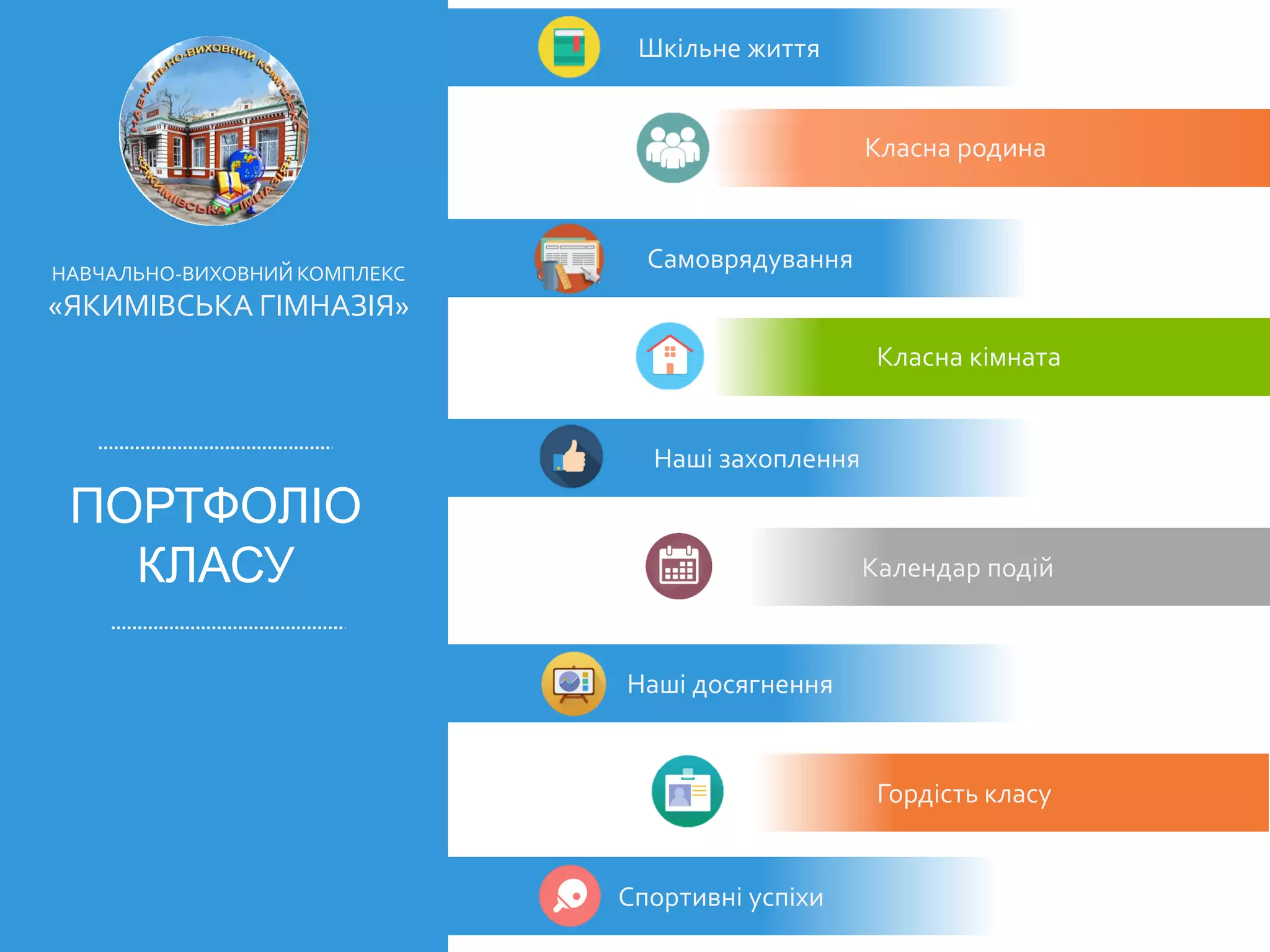 НАВЧАЛЬНО-ВИХОВНИЙ КОМПЛЕКС «ЯКИМІВСЬКА ГІМНАЗІЯ»

НАВЧАЛЬНО-ВИХОВНИЙ КОМПЛЕКС
«ЯКИМІВСЬКА ГІМНАЗІЯ»

ПОРТФОЛІО КЛАСУ

Шкільне життя

Класна родина

Самоврядування

Класна кімната

Наші захоплення

Календар подій

Наші досягнення

Гордість класу

Спортивні успіхи